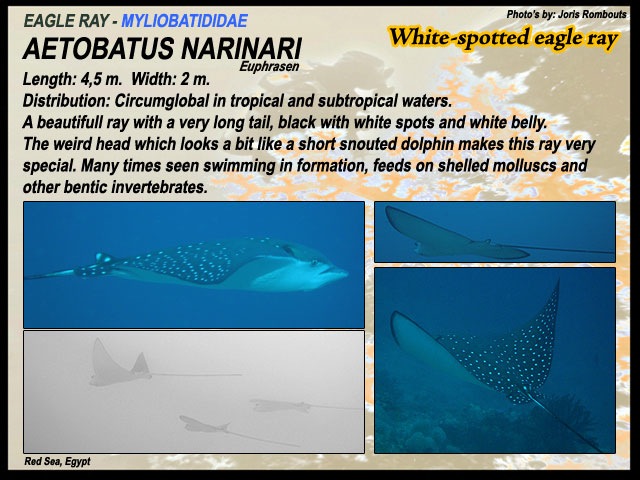 EAGLE RAY - MYLIOBATIDIDAE

Photo's by: Joris Rombouts

White-spotted eagle ray

AETOBATUS NARINARI
Euphrasen

Length: 4,5 m. Width: 2 m.
Distribution: Circumglobal in tropical and subtropical waters.
A beautifull ray with a very long tail, black with white spots and white belly. The weird head which looks a bit like a short snouted dolphin makes this ray very special. Many times seen swimming in formation, feeds on shelled molluscs and other bentic invertebrates.

Red Sea, Egypt